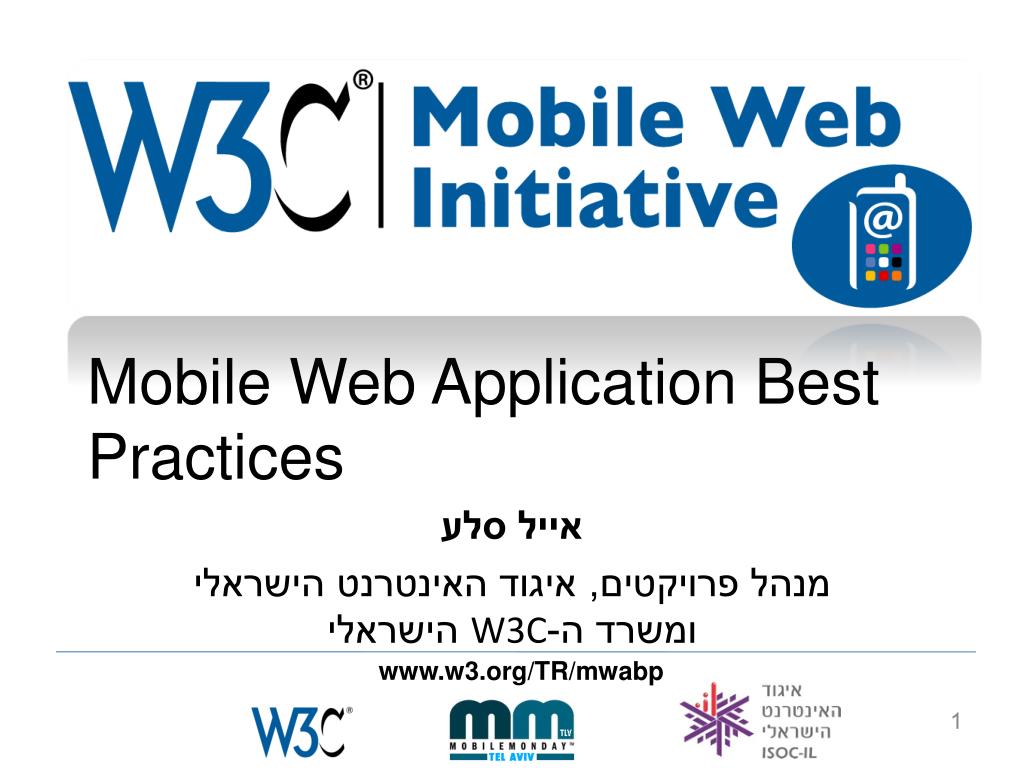 W3C® Mobile Web Initiative

@

Mobile Web Application Best Practices

אייל סלע

מנהל פרויקטים, איגוד האינטרנט הישראלי

ומשרד ה-W3C הישראלי

www.w3.org/TR/mwabp

W3C®

mm TLV MOBILEMONDAY™ TEL AVIV

איגוד האינטרנט הישראלי ISOC-IL

1